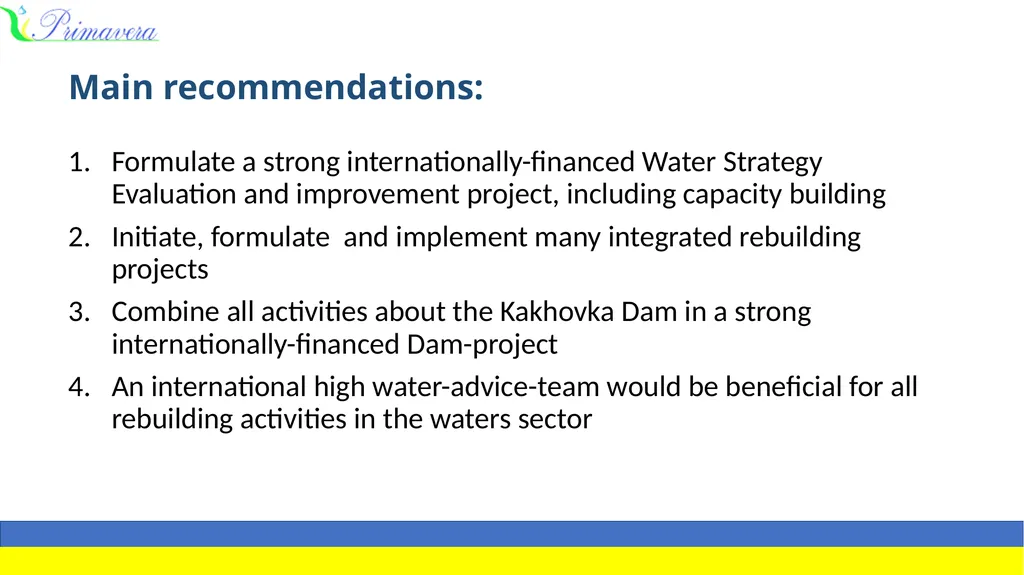 Primavera

Main recommendations:

1. Formulate a strong internationally-financed Water Strategy Evaluation and improvement project, including capacity building
2. Initiate, formulate  and implement many integrated rebuilding projects
3. Combine all activities about the Kakhovka Dam in a strong internationally-financed Dam-project
4. An international high water-advice-team would be beneficial for all rebuilding activities in the waters sector